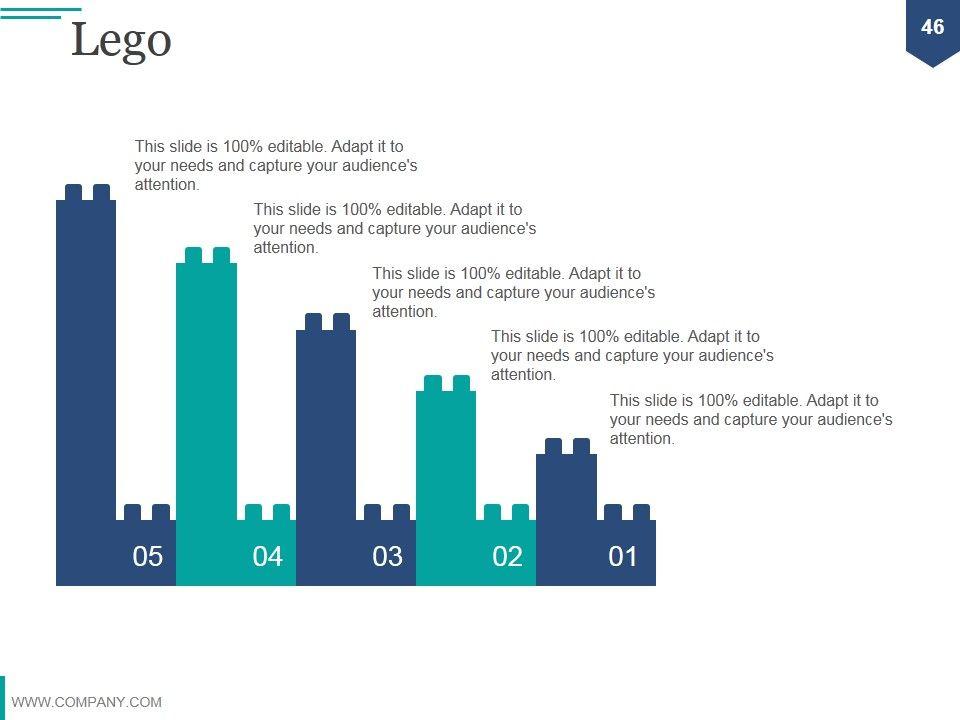 Lego

46

This slide is 100% editable. Adapt it to your needs and capture your audience's attention.

This slide is 100% editable. Adapt it to your needs and capture your audience's attention.

This slide is 100% editable. Adapt it to your needs and capture your audience's attention.

This slide is 100% editable. Adapt it to your needs and capture your audience's attention.

This slide is 100% editable. Adapt it to your needs and capture your audience's attention.

05 04 03 02 01

WWW.COMPANY.COM